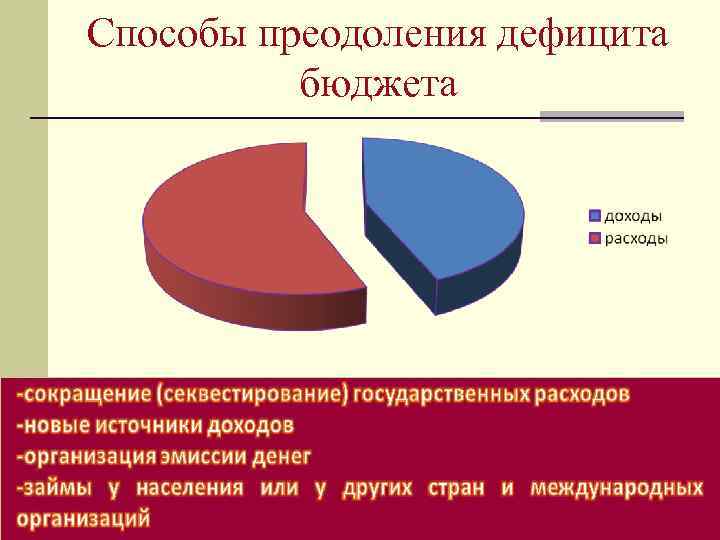 Способы преодоления дефицита бюджета

доходы
расходы

-сокращение (секвестирование) государственных расходов
-новые источники доходов
-организация эмиссии денег
-займы у населения или у других стран и международных организаций